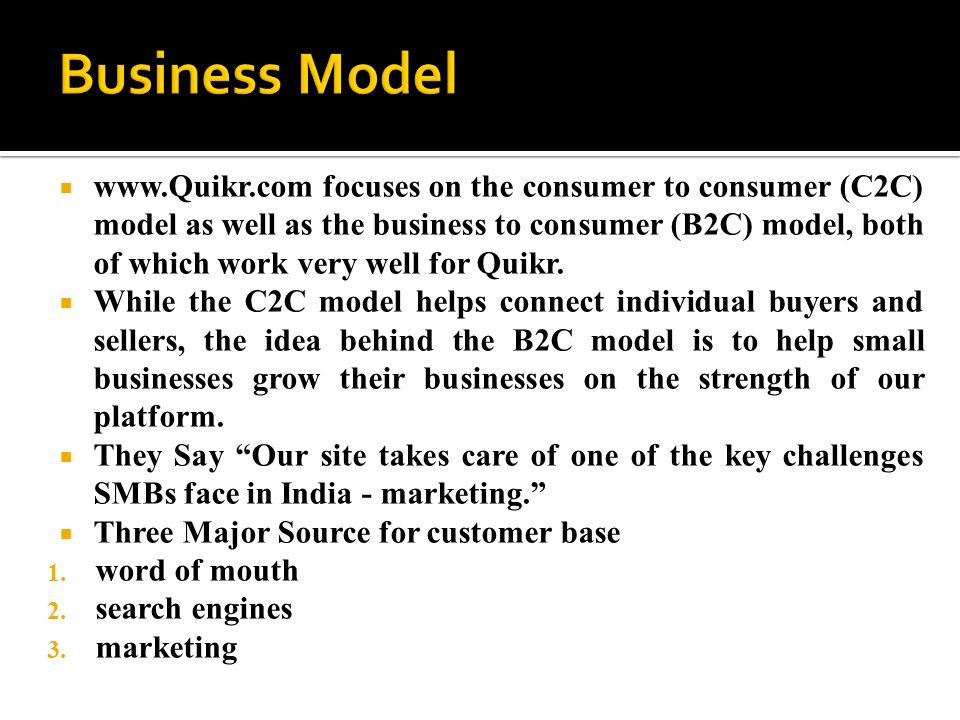 Business Model

▪ www.Quikr.com focuses on the consumer to consumer (C2C) model as well as the business to consumer (B2C) model, both of which work very well for Quikr.
▪ While the C2C model helps connect individual buyers and sellers, the idea behind the B2C model is to help small businesses grow their businesses on the strength of our platform.
▪ They Say “Our site takes care of one of the key challenges SMBs face in India - marketing.”
▪ Three Major Source for customer base
1. word of mouth
2. search engines
3. marketing